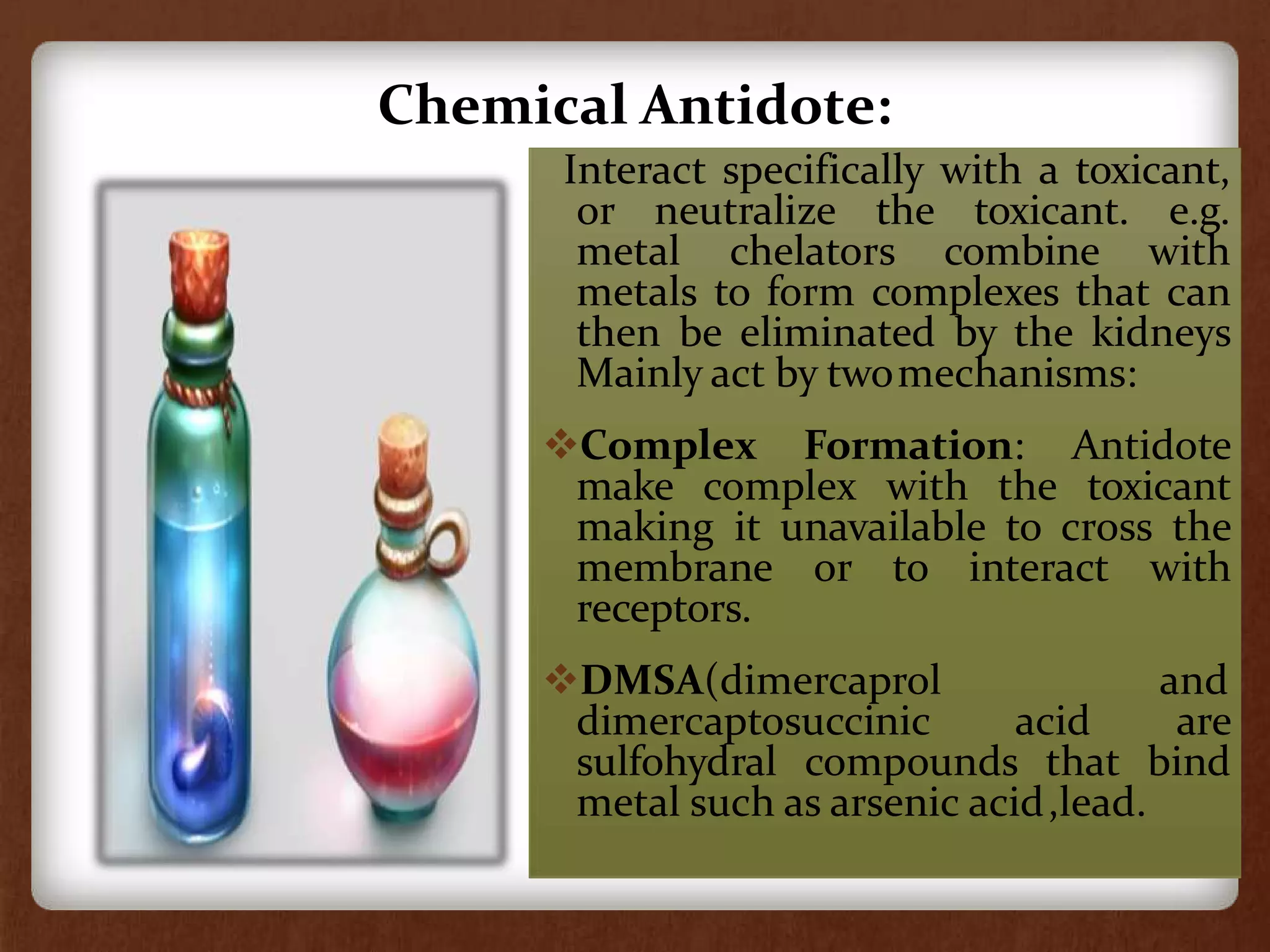 Chemical Antidote:

Interact specifically with a toxicant, or neutralize the toxicant. e.g. metal chelators combine with metals to form complexes that can then be eliminated by the kidneys Mainly act by two mechanisms:

❖Complex Formation: Antidote make complex with the toxicant making it unavailable to cross the membrane or to interact with receptors.

❖DMSA(dimercaprol and dimercaptosuccinic acid are sulfohydral compounds that bind metal such as arsenic acid ,lead.